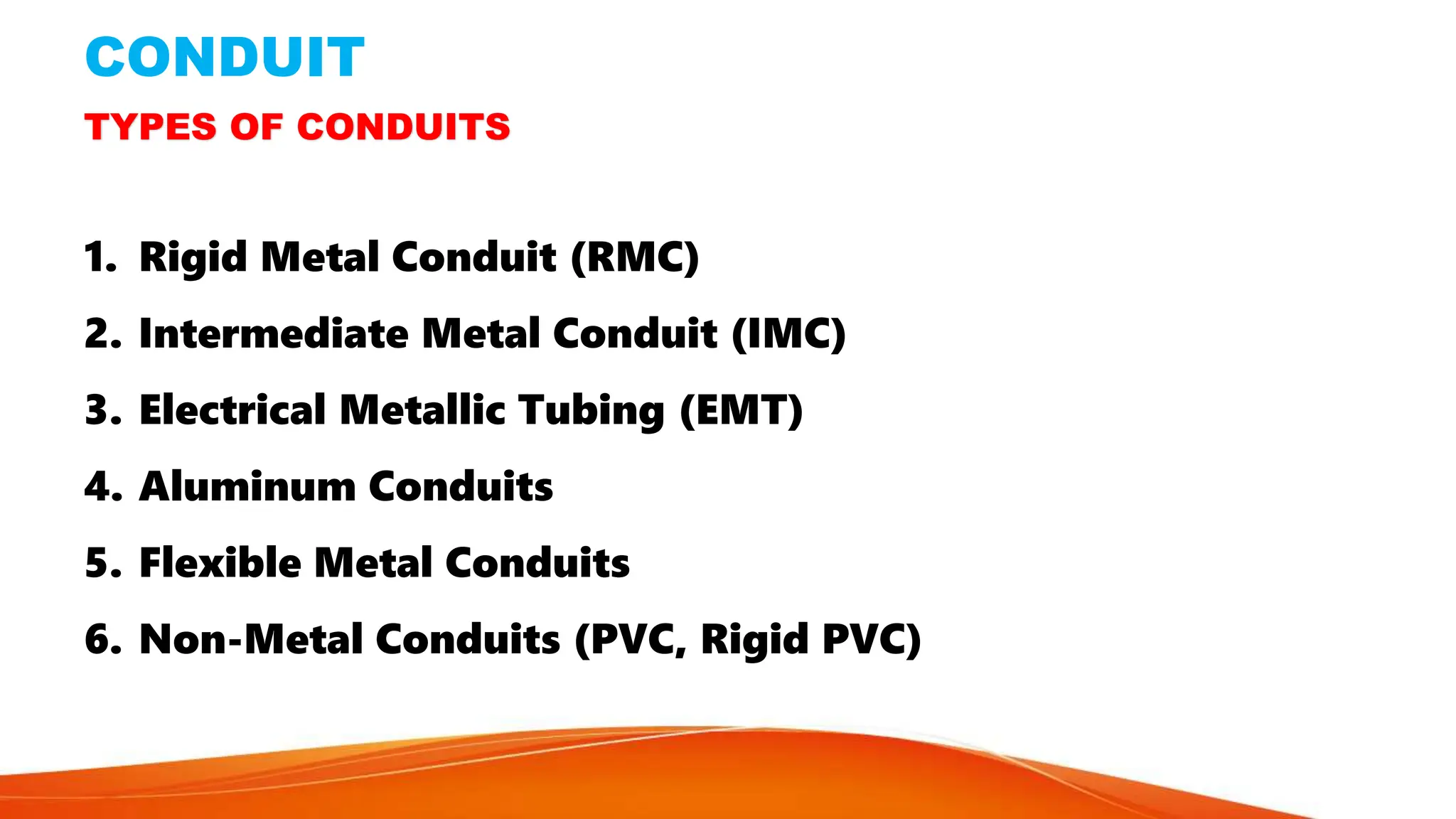 CONDUIT

TYPES OF CONDUITS

1. Rigid Metal Conduit (RMC)
2. Intermediate Metal Conduit (IMC)
3. Electrical Metallic Tubing (EMT)
4. Aluminum Conduits
5. Flexible Metal Conduits
6. Non-Metal Conduits (PVC, Rigid PVC)